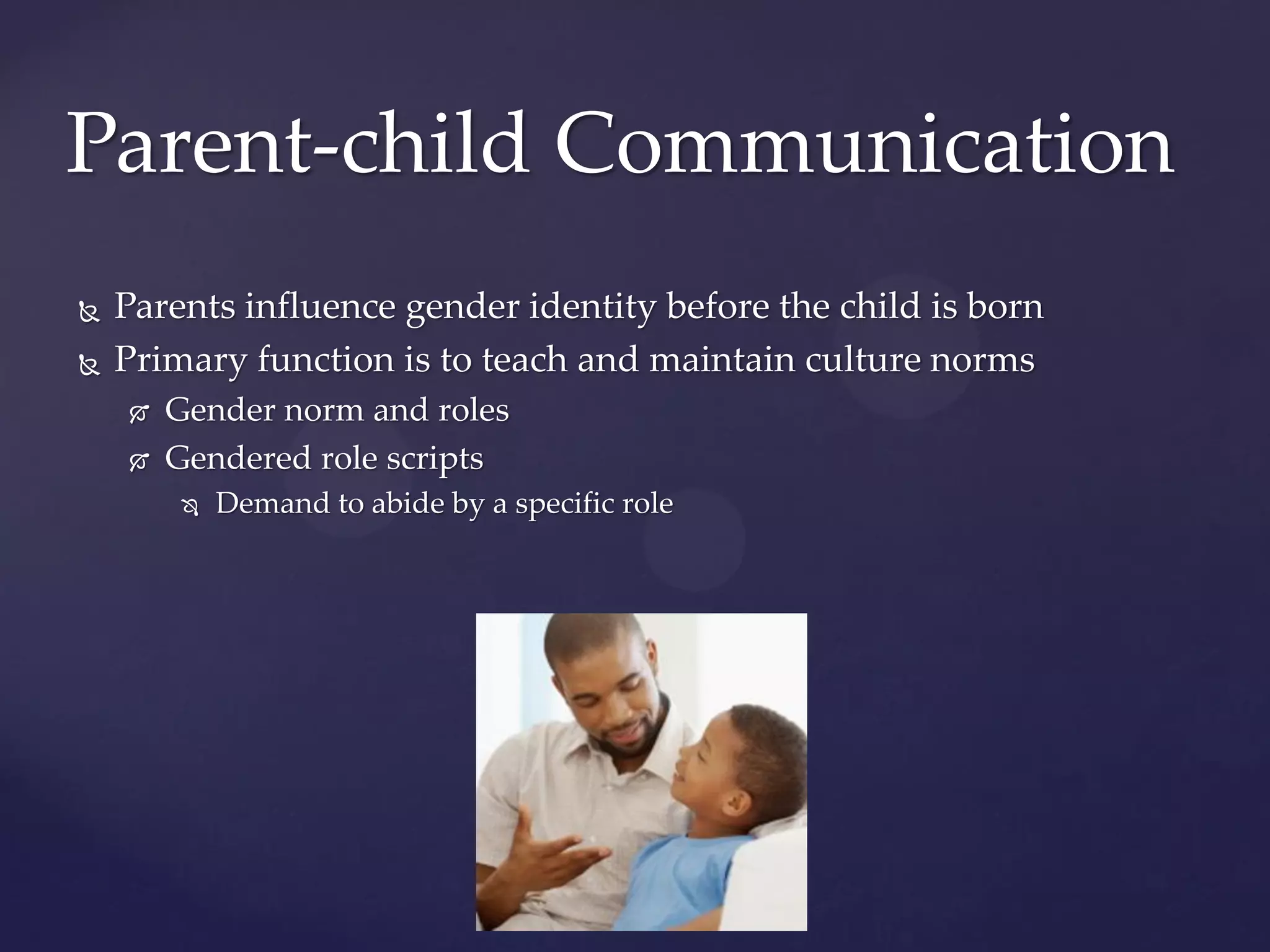 Parent-child Communication

Parents influence gender identity before the child is born
Primary function is to teach and maintain culture norms
Gender norm and roles
Gendered role scripts
Demand to abide by a specific role